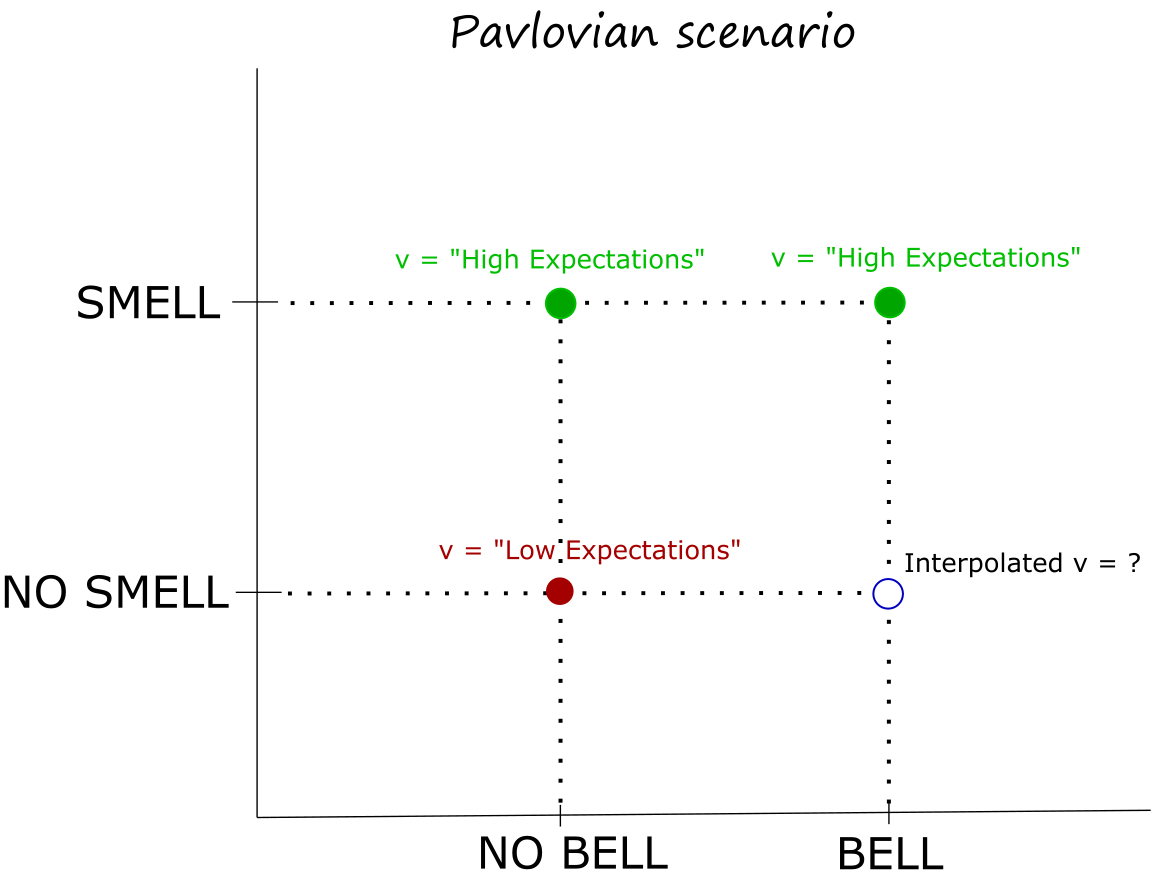 Pavlovian scenario

v = "High Expectations"

v = "High Expectations"

SMELL

v = "Low Expectations"

Interpolated v = ?

NO SMELL

NO BELL

BELL